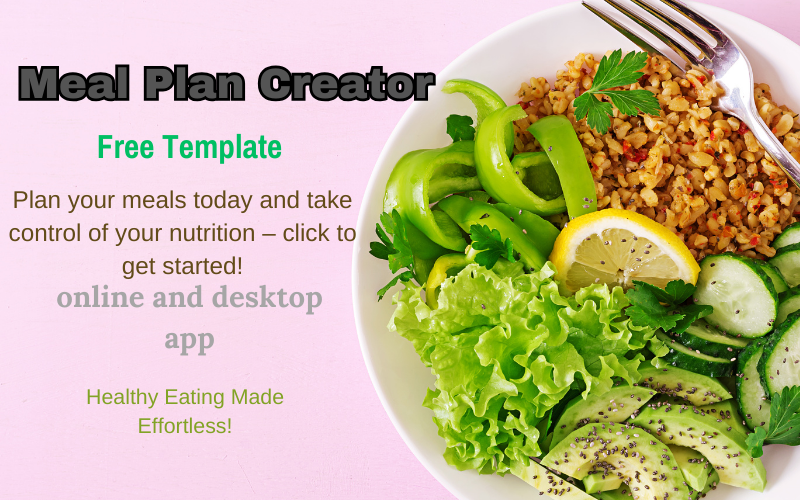 Meal Plan Creator

Free Template

Plan your meals today and take control of your nutrition – click to get started!

online and desktop app

Healthy Eating Made Effortless!